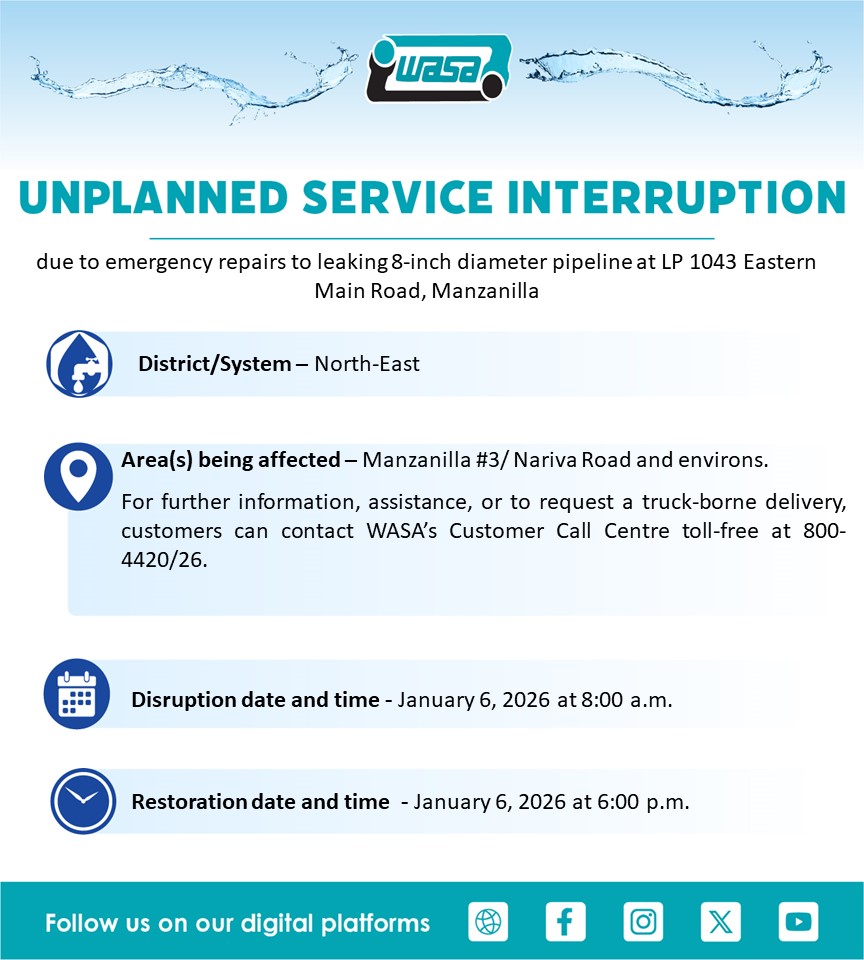 WASA

UNPLANNED SERVICE INTERRUPTION

due to emergency repairs to leaking 8-inch diameter pipeline at LP 1043 Eastern Main Road, Manzanilla

District/System – North-East

Area(s) being affected – Manzanilla #3/ Nariva Road and environs.

For further information, assistance, or to request a truck-borne delivery, customers can contact WASA's Customer Call Centre toll-free at 800-4420/26.

Disruption date and time - January 6, 2026 at 8:00 a.m.

Restoration date and time - January 6, 2026 at 6:00 p.m.

Follow us on our digital platforms